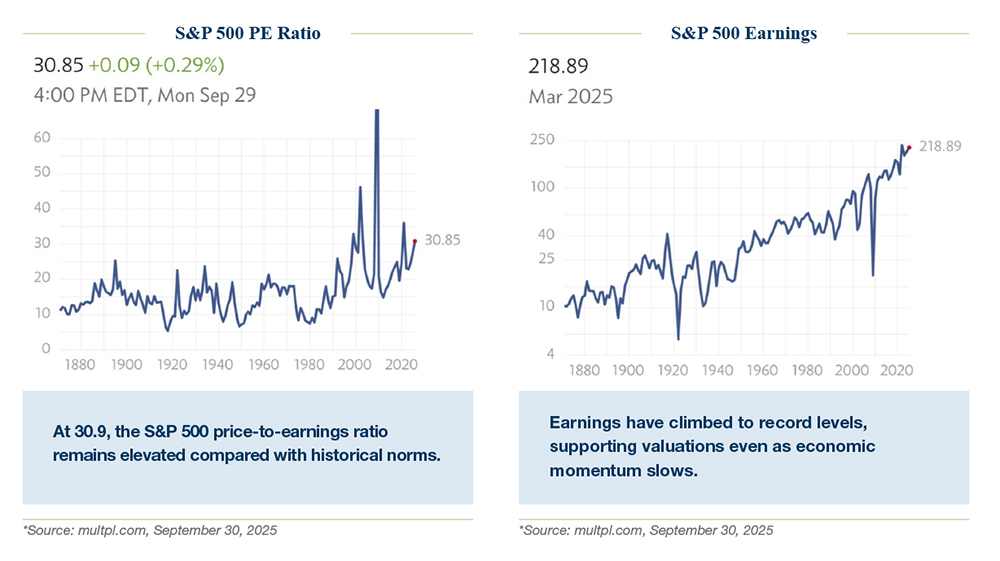 S&P 500 PE Ratio

30.85 +0.09 (+0.29%)
4:00 PM EDT, Mon Sep 29

60
50
40
30
20
10
0
30.85
1880 1900 1920 1940 1960 1980 2000 2020

At 30.9, the S&P 500 price-to-earnings ratio remains elevated compared with historical norms.

*Source: multpl.com, September 30, 2025

S&P 500 Earnings

218.89
Mar 2025

250
100
40
25
10
4
218.89
1880 1900 1920 1940 1960 1980 2000 2020

Earnings have climbed to record levels, supporting valuations even as economic momentum slows.

*Source: multpl.com, September 30, 2025